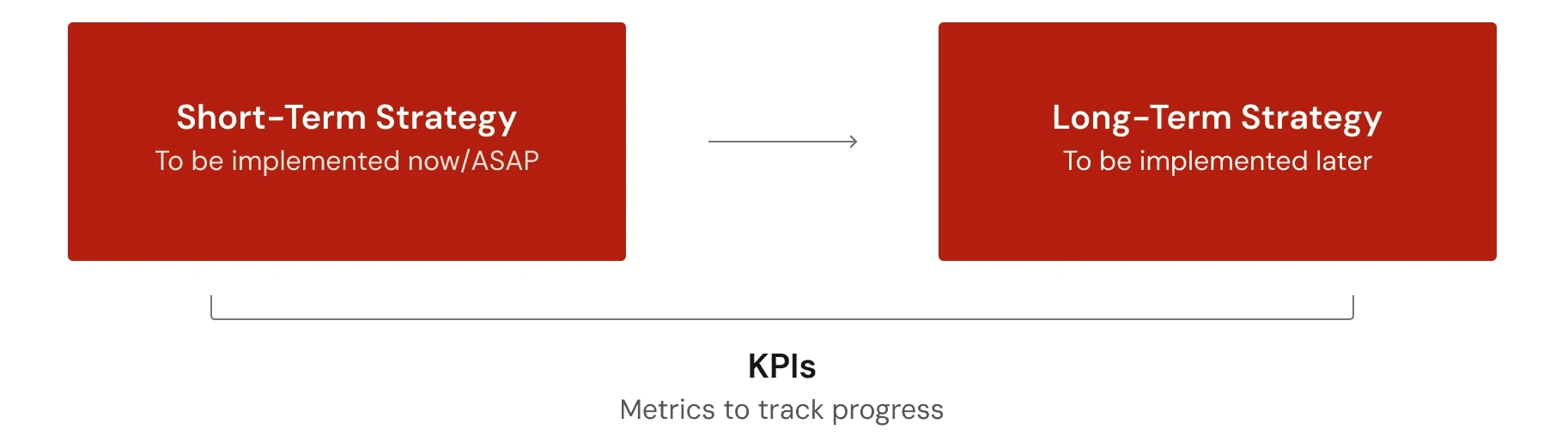 Short-Term Strategy
To be implemented now/ASAP

Long-Term Strategy
To be implemented later

KPIs
Metrics to track progress